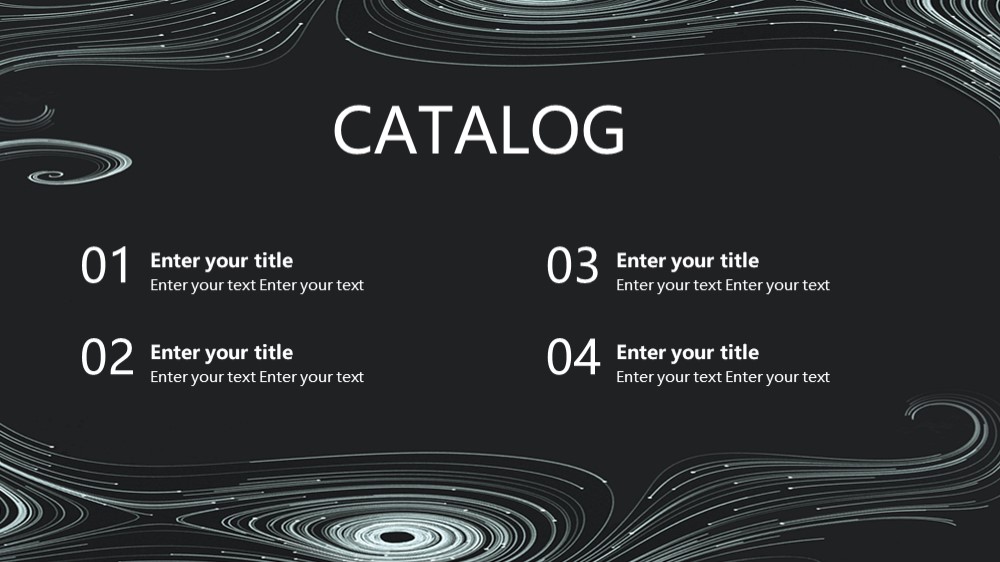 CATALOG

01 Enter your title
Enter your text Enter your text

02 Enter your title
Enter your text Enter your text

03 Enter your title
Enter your text Enter your text

04 Enter your title
Enter your text Enter your text